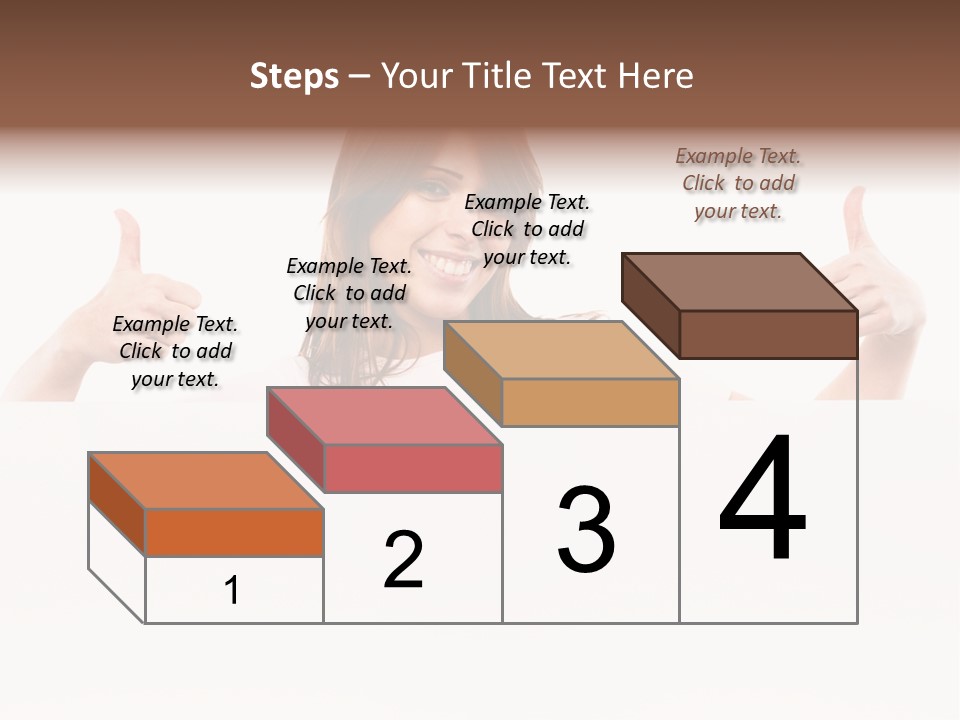 Steps – Your Title Text Here

Example Text. Click to add your text.

Example Text. Click to add your text.

Example Text. Click to add your text.

Example Text. Click to add your text.

1

2

3

4